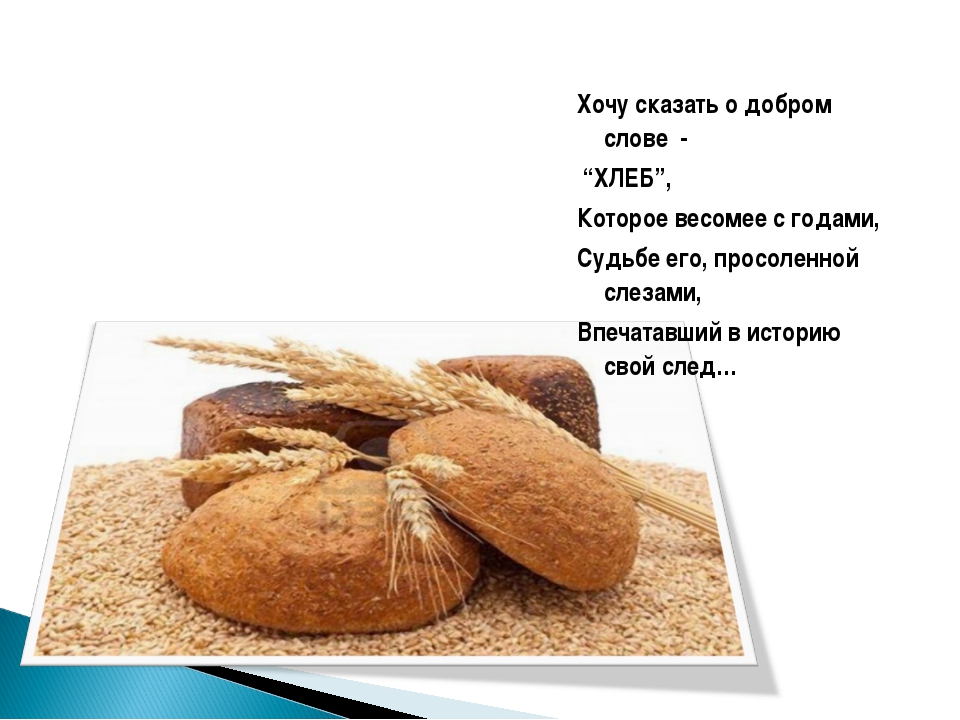 Хочу сказать о добром слове -

“ХЛЕБ”,

Которое весомее с годами,

Судьбе его, просоленной слезами,

Впечатавший в историю свой след…